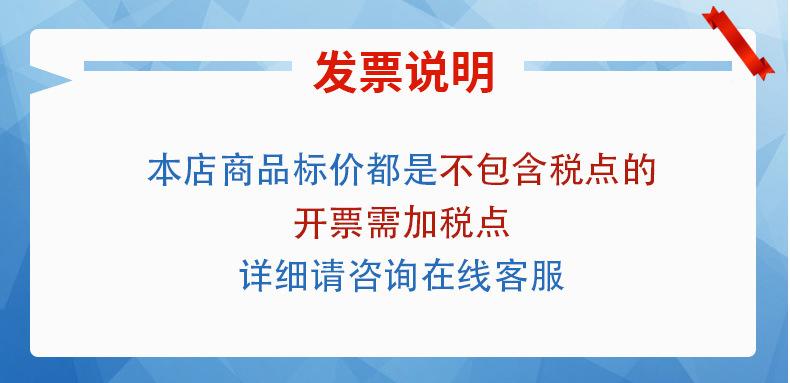 发票说明

本店商品标价都是不包含税点的
开票需加税点
详细请咨询在线客服